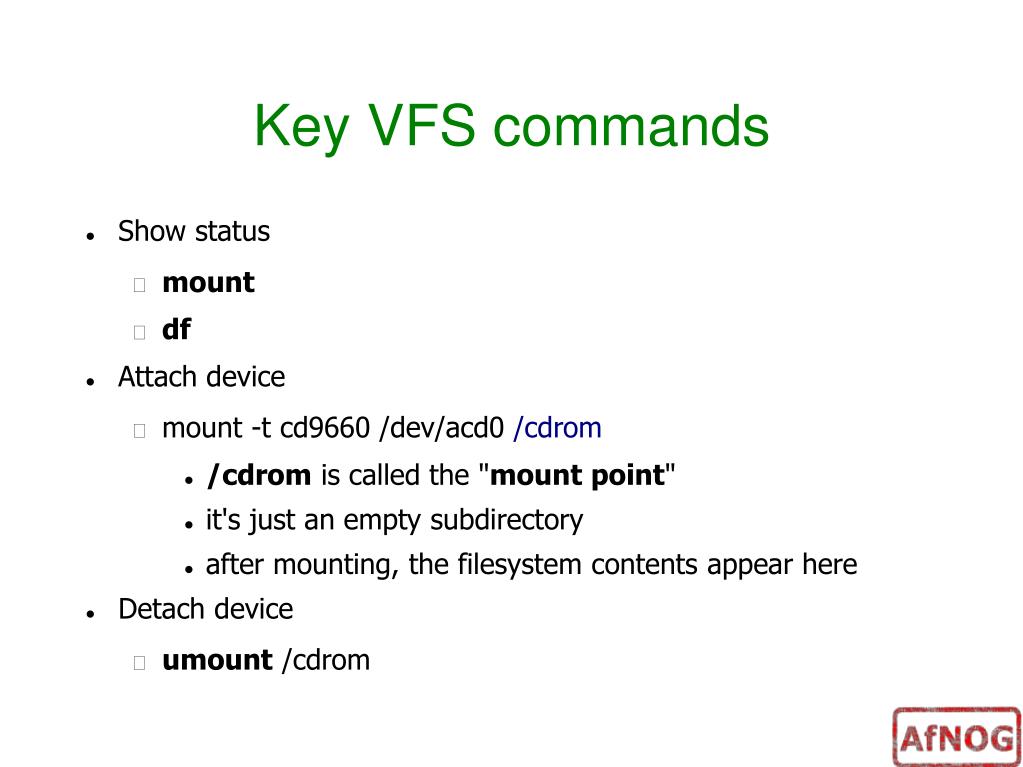 Key VFS commands

- Show status
  - mount
  - df
- Attach device
  - mount -t cd9660 /dev/acd0 /cdrom
    - /cdrom is called the "mount point"
    - it's just an empty subdirectory
    - after mounting, the filesystem contents appear here
- Detach device
  - umount /cdrom

AfNOG